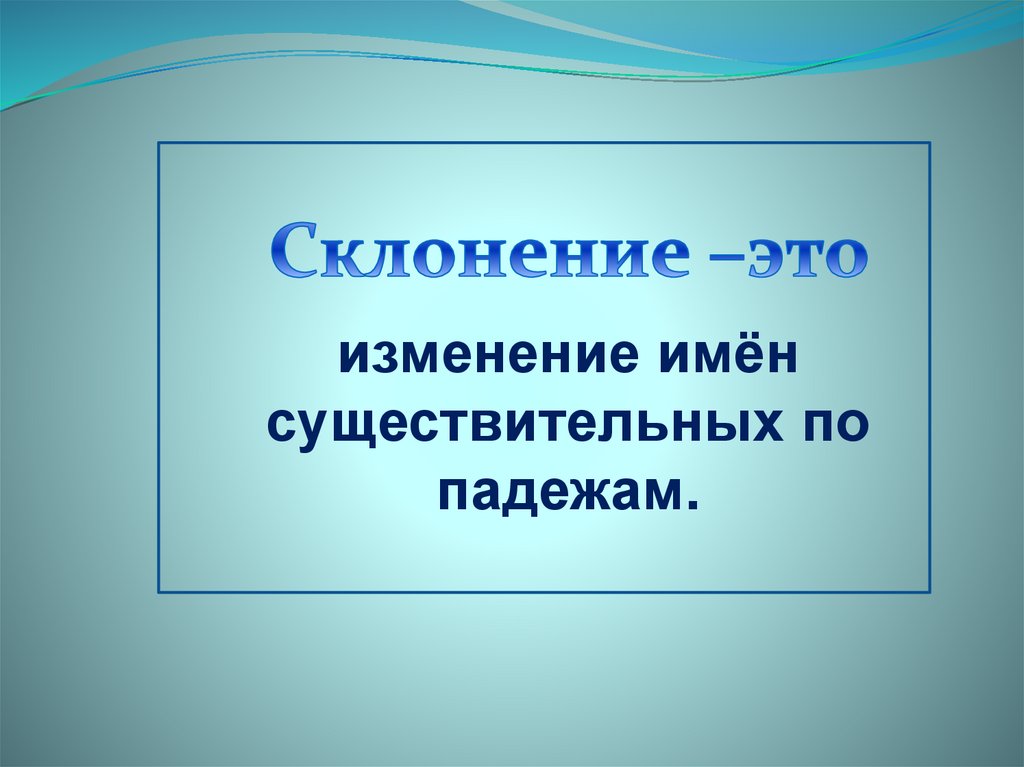 Склонение –это

изменение имён существительных по падежам.